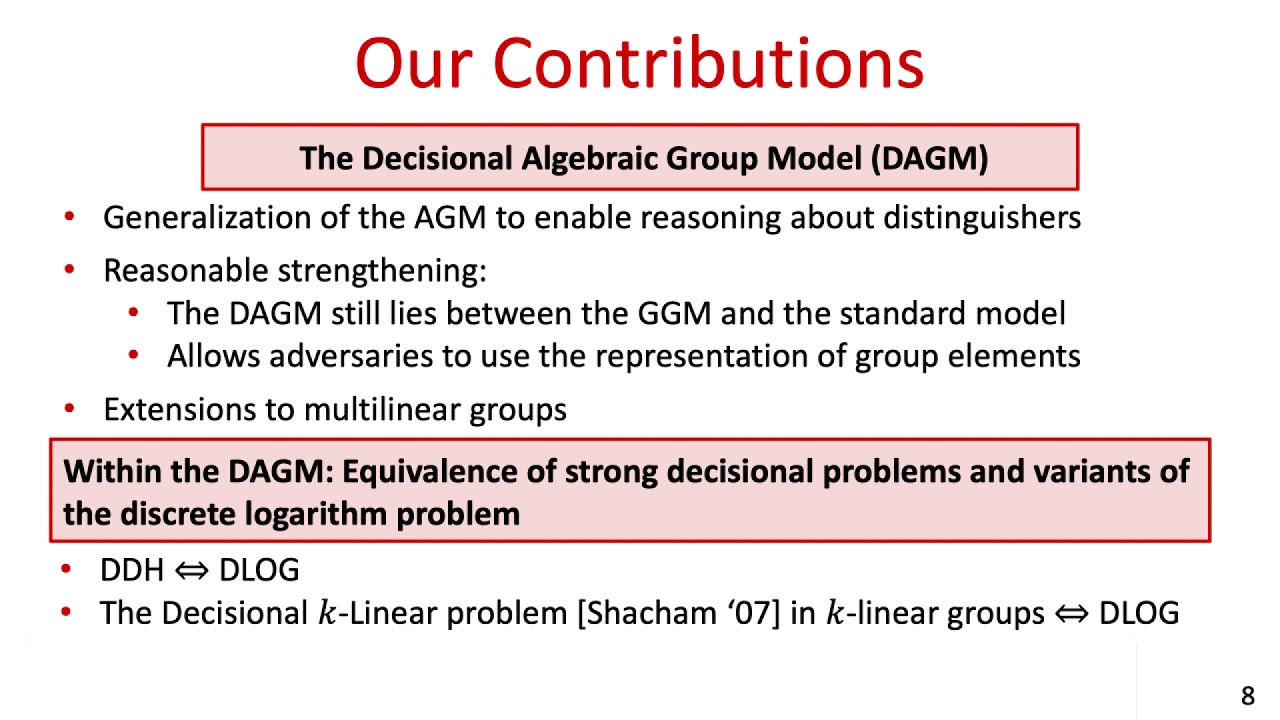 Our Contributions

The Decisional Algebraic Group Model (DAGM)

• Generalization of the AGM to enable reasoning about distinguishers
• Reasonable strengthening:
  • The DAGM still lies between the GGM and the standard model
  • Allows adversaries to use the representation of group elements
• Extensions to multilinear groups

Within the DAGM: Equivalence of strong decisional problems and variants of the discrete logarithm problem

• DDH $\Leftrightarrow$ DLOG
• The Decisional $k$-Linear problem [Shacham '07] in $k$-linear groups $\Leftrightarrow$ DLOG

8